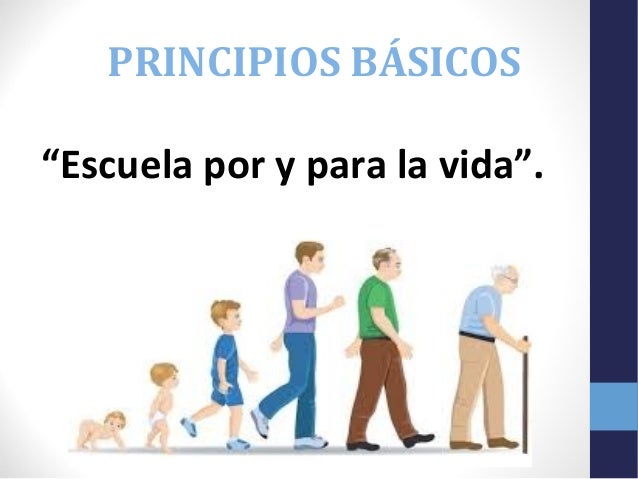 PRINCIPIOS BÁSICOS

“Escuela por y para la vida”.